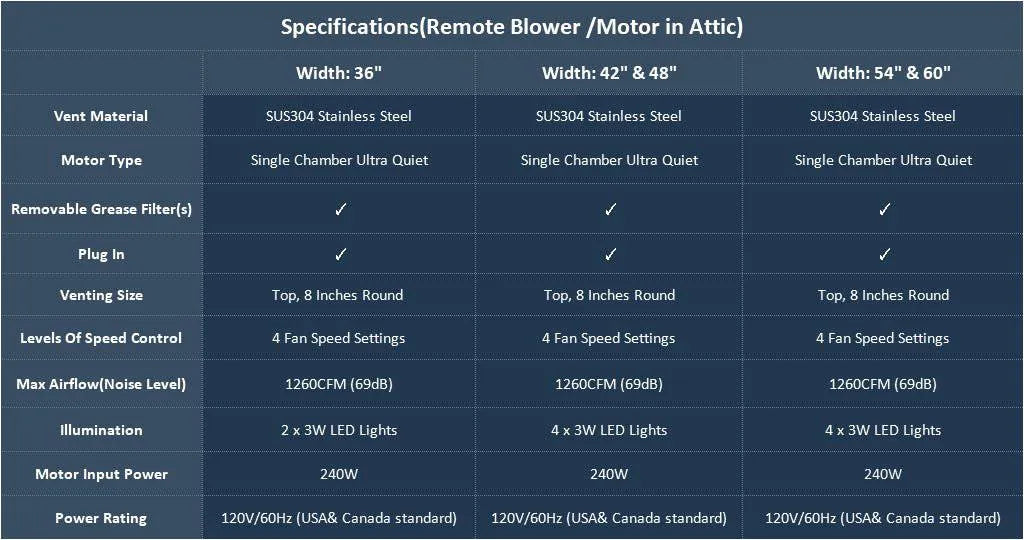 Specifications(Remote Blower /Motor in Attic)

| | Width: 36" | Width: 42" & 48" | Width: 54" & 60" |
|---|---|---|---|
| Vent Material | SUS304 Stainless Steel | SUS304 Stainless Steel | SUS304 Stainless Steel |
| Motor Type | Single Chamber Ultra Quiet | Single Chamber Ultra Quiet | Single Chamber Ultra Quiet |
| Removable Grease Filter(s) | ✓ | ✓ | ✓ |
| Plug In | ✓ | ✓ | ✓ |
| Venting Size | Top, 8 Inches Round | Top, 8 Inches Round | Top, 8 Inches Round |
| Levels Of Speed Control | 4 Fan Speed Settings | 4 Fan Speed Settings | 4 Fan Speed Settings |
| Max Airflow(Noise Level) | 1260CFM (69dB) | 1260CFM (69dB) | 1260CFM (69dB) |
| Illumination | 2 x 3W LED Lights | 4 x 3W LED Lights | 4 x 3W LED Lights |
| Motor Input Power | 240W | 240W | 240W |
| Power Rating | 120V/60Hz (USA& Canada standard) | 120V/60Hz (USA& Canada standard) | 120V/60Hz (USA& Canada standard) |